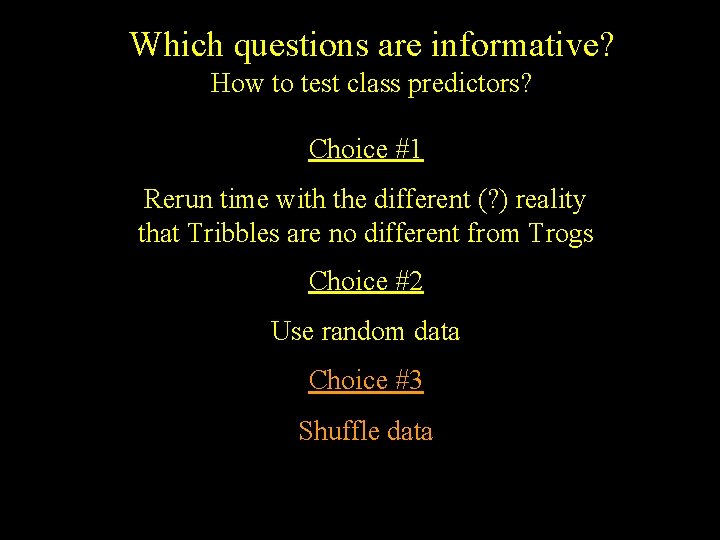 Which questions are informative?
How to test class predictors?

Choice #1

Rerun time with the different (?) reality that Tribbles are no different from Trogs

Choice #2

Use random data

Choice #3

Shuffle data